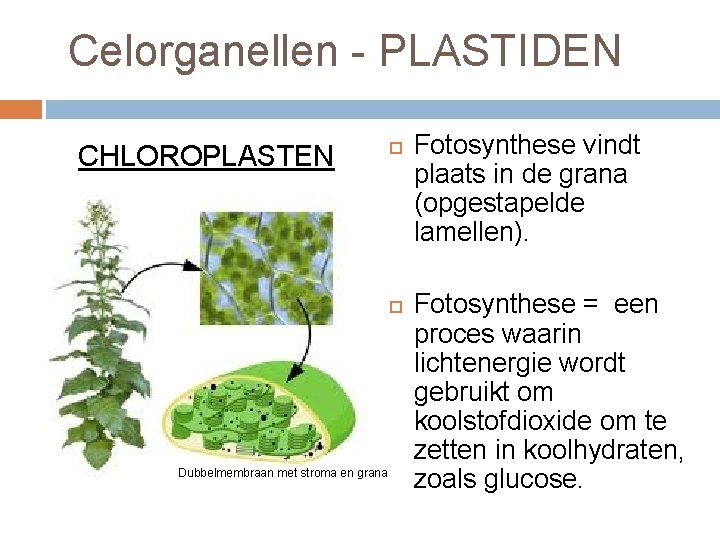 Celorganellen - PLASTIDEN

CHLOROPLASTEN

Dubbelmembraan met stroma en grana

Fotosynthese vindt plaats in de grana (opgestapelde lamellen).

Fotosynthese = een proces waarin lichtenergie wordt gebruikt om koolstofdioxide om te zetten in koolhydraten, zoals glucose.